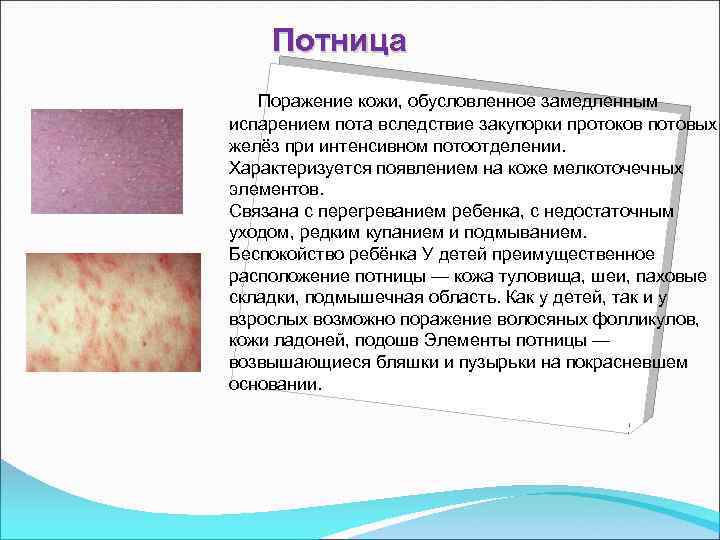 Потница

Поражение кожи, обусловленное замедленным испарением пота вследствие закупорки протоков потовых желёз при интенсивном потоотделении.
Характеризуется появлением на коже мелкоточечных элементов.
Связана с перегреванием ребенка, с недостаточным уходом, редким купанием и подмыванием.
Беспокойство ребёнка У детей преимущественное расположение потницы — кожа туловища, шеи, паховые складки, подмышечная область. Как у детей, так и у взрослых возможно поражение волосяных фолликулов, кожи ладоней, подошв Элементы потницы — возвышающиеся бляшки и пузырьки на покрасневшем основании.